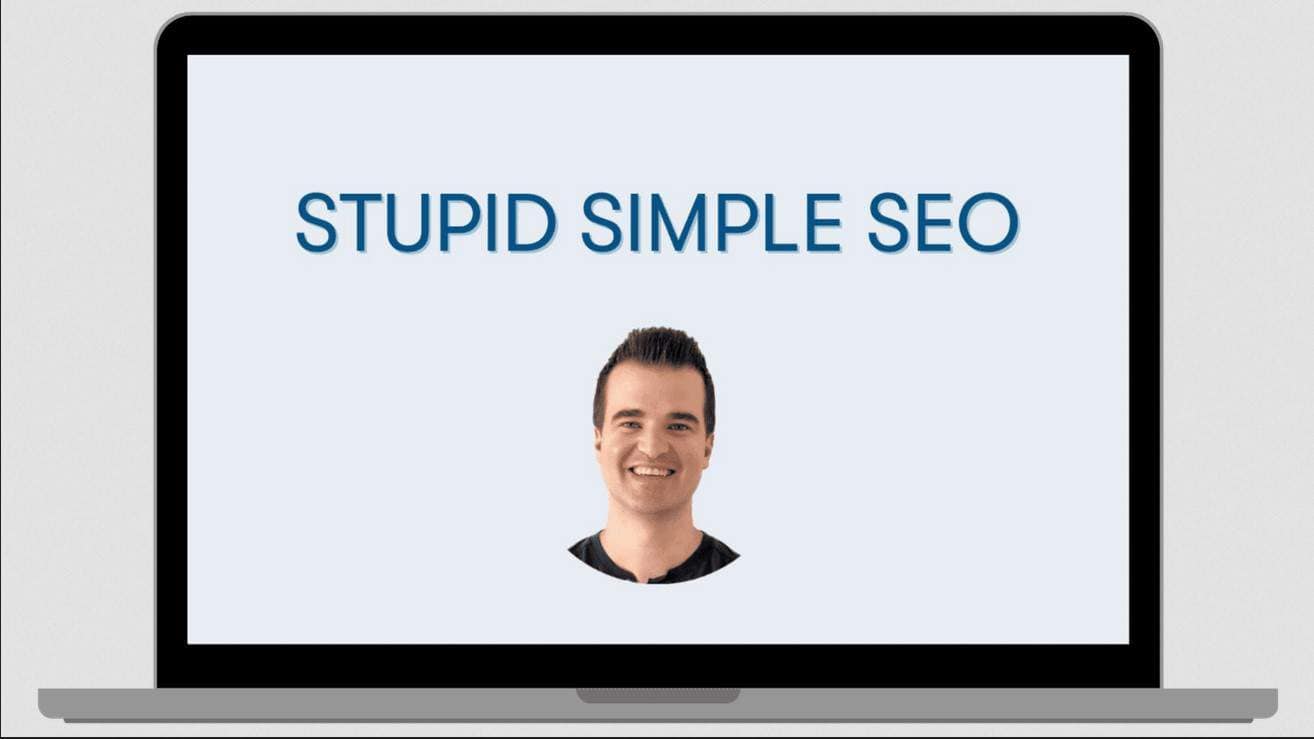 STUPID SIMPLE SEO